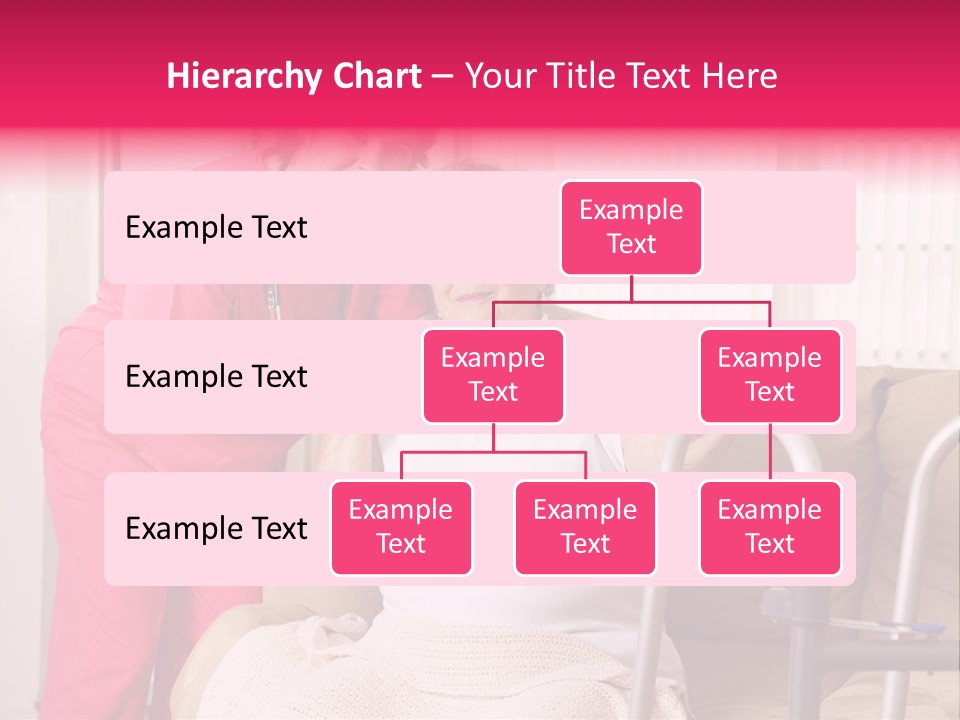 Hierarchy Chart – Your Title Text Here

Example Text

Example Text

Example Text

Example Text

Example Text

Example Text

Example Text

Example Text

Example Text